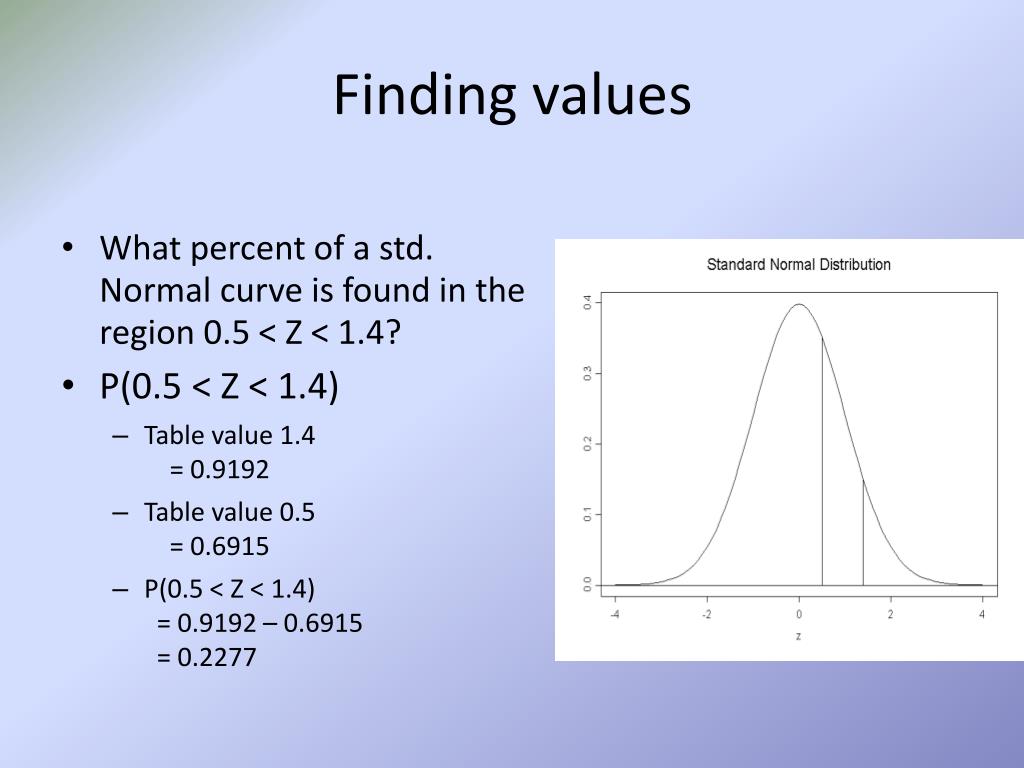 Finding values

• What percent of a std. Normal curve is found in the region 0.5 < Z < 1.4?

• P(0.5 < Z < 1.4)

– Table value 1.4
= 0.9192

– Table value 0.5
= 0.6915

– P(0.5 < Z < 1.4)
= 0.9192 – 0.6915
= 0.2277

Standard Normal Distribution

0.4
0.3
0.2
0.1
0.0

-4 -2 0 2 4
z